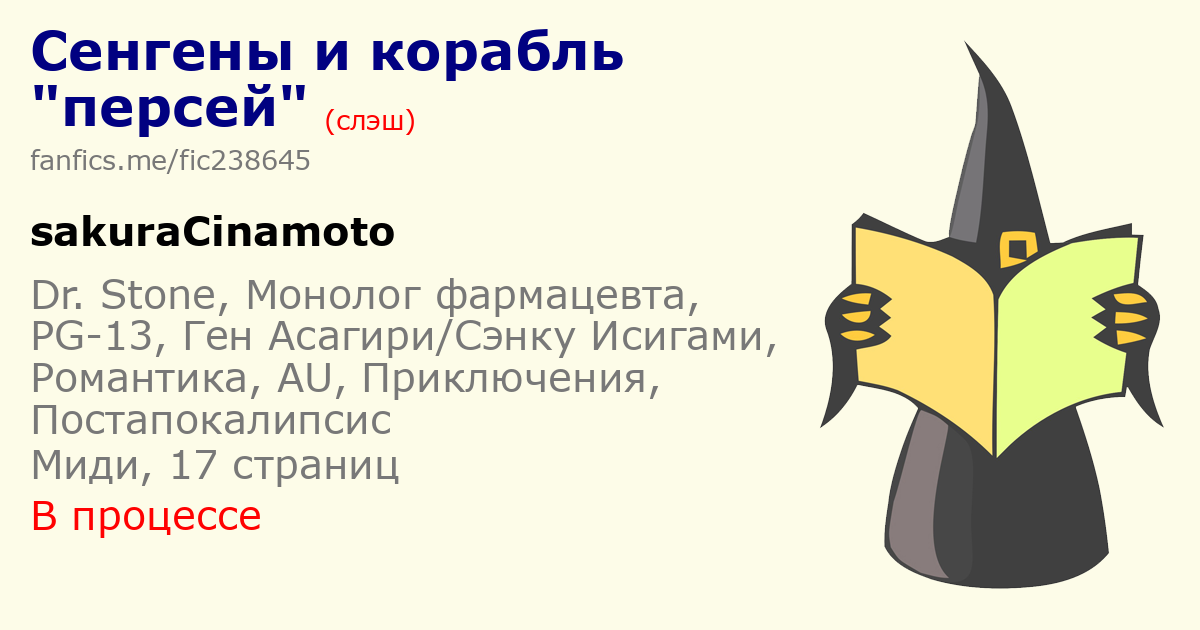 Сенгены и корабль "персей" (слэш)

fanfics.me/fic238645

sakuraCinamoto

Dr. Stone, Монолог фармацевта, PG-13, Ген Асагири/Сэнку Исигами, Романтика, AU, Приключения, Постапокалипсис
Миди, 17 страниц

В процессе